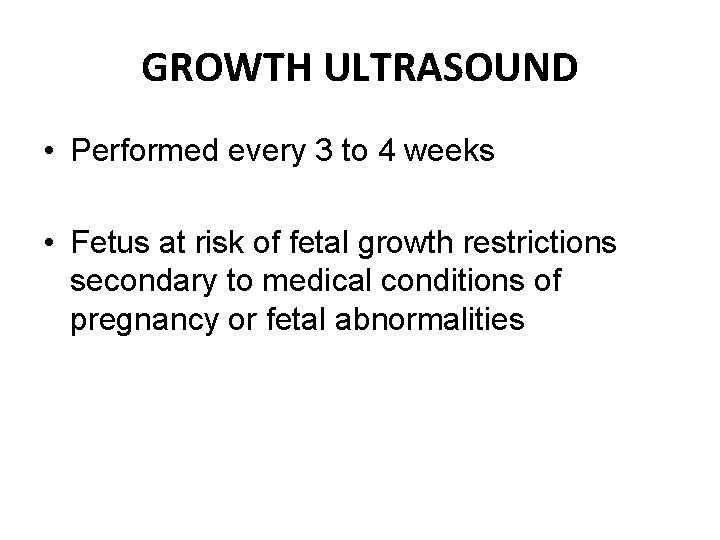 GROWTH ULTRASOUND

• Performed every 3 to 4 weeks

• Fetus at risk of fetal growth restrictions secondary to medical conditions of pregnancy or fetal abnormalities